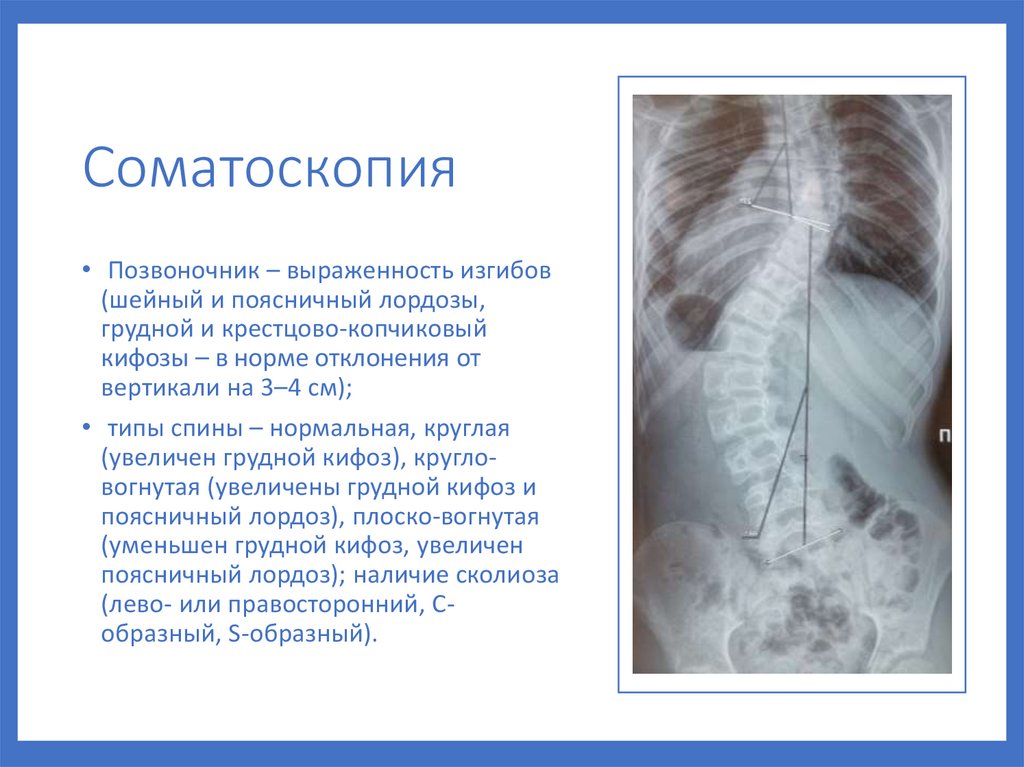 Соматоскопия

• Позвоночник – выраженность изгибов (шейный и поясничный лордозы, грудной и крестцово-копчиковый кифозы – в норме отклонения от вертикали на 3–4 см);

• типы спины – нормальная, круглая (увеличен грудной кифоз), кругло-вогнутая (увеличены грудной кифоз и поясничный лордоз), плоско-вогнутая (уменьшен грудной кифоз, увеличен поясничный лордоз); наличие сколиоза (лево- или правосторонний, С-образный, S-образный).

П